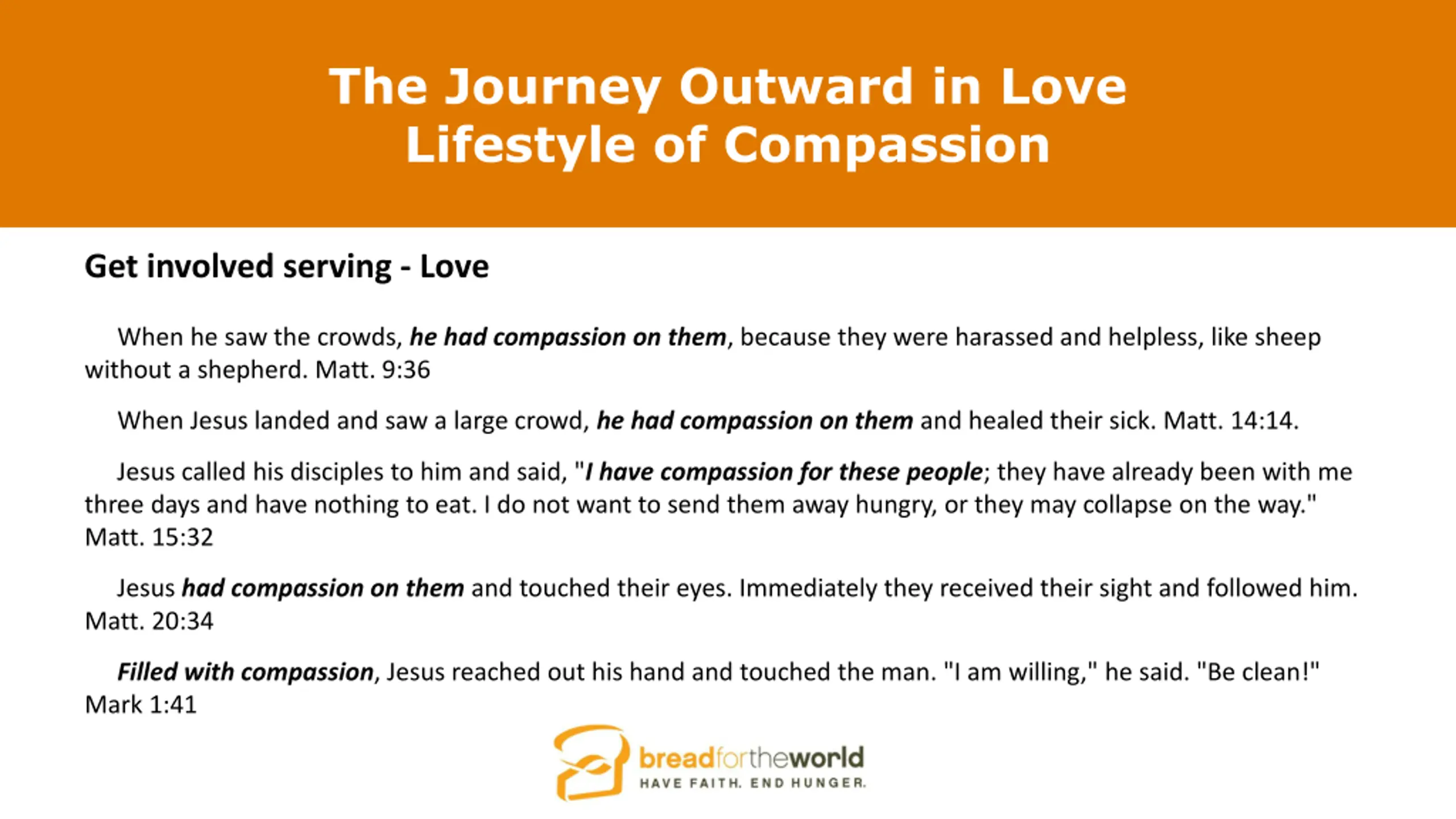 The Journey Outward in Love
Lifestyle of Compassion

Get involved serving - Love

When he saw the crowds, he had compassion on them, because they were harassed and helpless, like sheep without a shepherd. Matt. 9:36

When Jesus landed and saw a large crowd, he had compassion on them and healed their sick. Matt. 14:14.

Jesus called his disciples to him and said, "I have compassion for these people; they have already been with me three days and have nothing to eat. I do not want to send them away hungry, or they may collapse on the way." Matt. 15:32

Jesus had compassion on them and touched their eyes. Immediately they received their sight and followed him. Matt. 20:34

Filled with compassion, Jesus reached out his hand and touched the man. "I am willing," he said. "Be clean!" Mark 1:41

breadfortheworld
HAVE FAITH. END HUNGER.